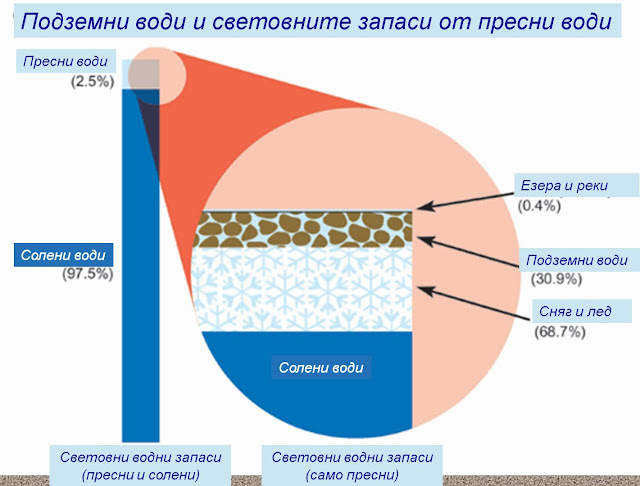 Подземни води и световните запаси от пресни води

Пресни води
(2.5%)

Солени води
(97.5%)

Езера и реки
(0.4%)

Подземни води
(30.9%)

Сняг и лед
(68.7%)

Солени води

Световни водни запаси
(пресни и солени)

Световни водни запаси
(само пресни)